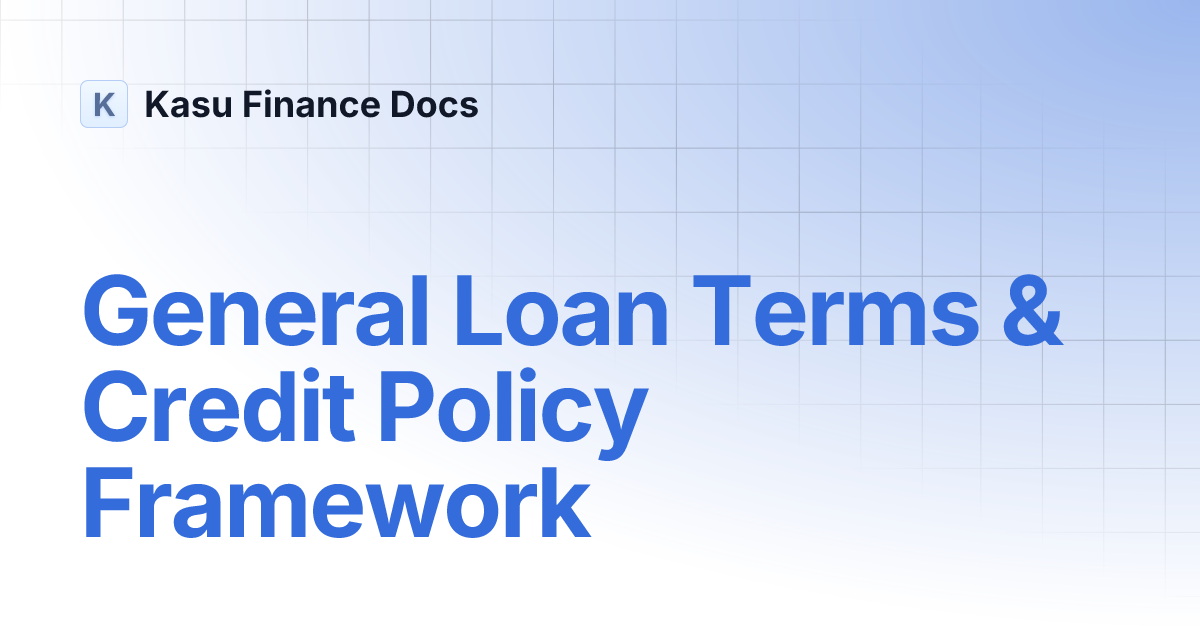 K Kasu Finance Docs

General Loan Terms & Credit Policy Framework